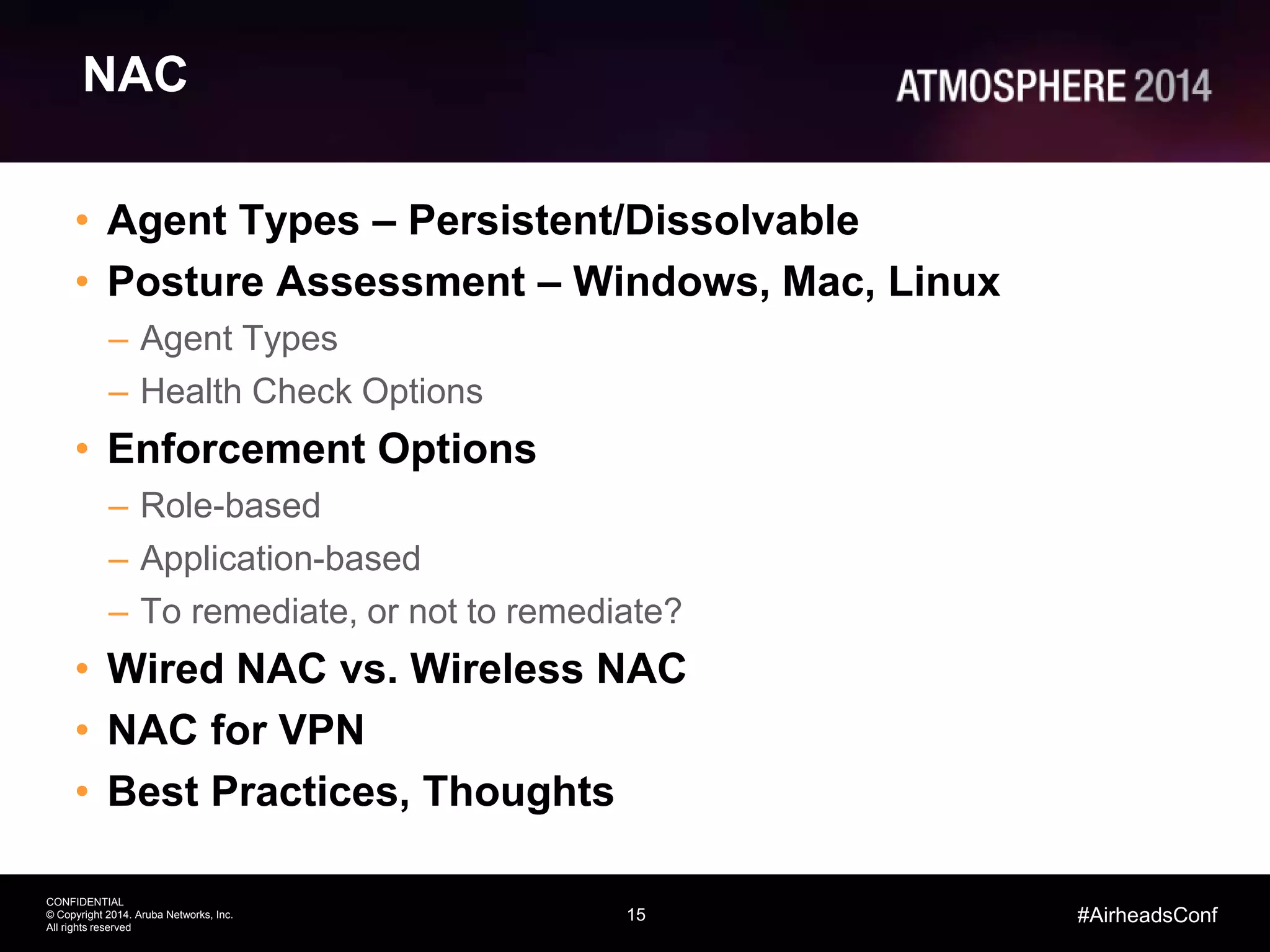 NAC

ATMOSPHERE 2014

• Agent Types – Persistent/Dissolvable
• Posture Assessment – Windows, Mac, Linux
– Agent Types
– Health Check Options
• Enforcement Options
– Role-based
– Application-based
– To remediate, or not to remediate?
• Wired NAC vs. Wireless NAC
• NAC for VPN
• Best Practices, Thoughts

CONFIDENTIAL
© Copyright 2014. Aruba Networks, Inc.
All rights reserved

15

#AirheadsConf